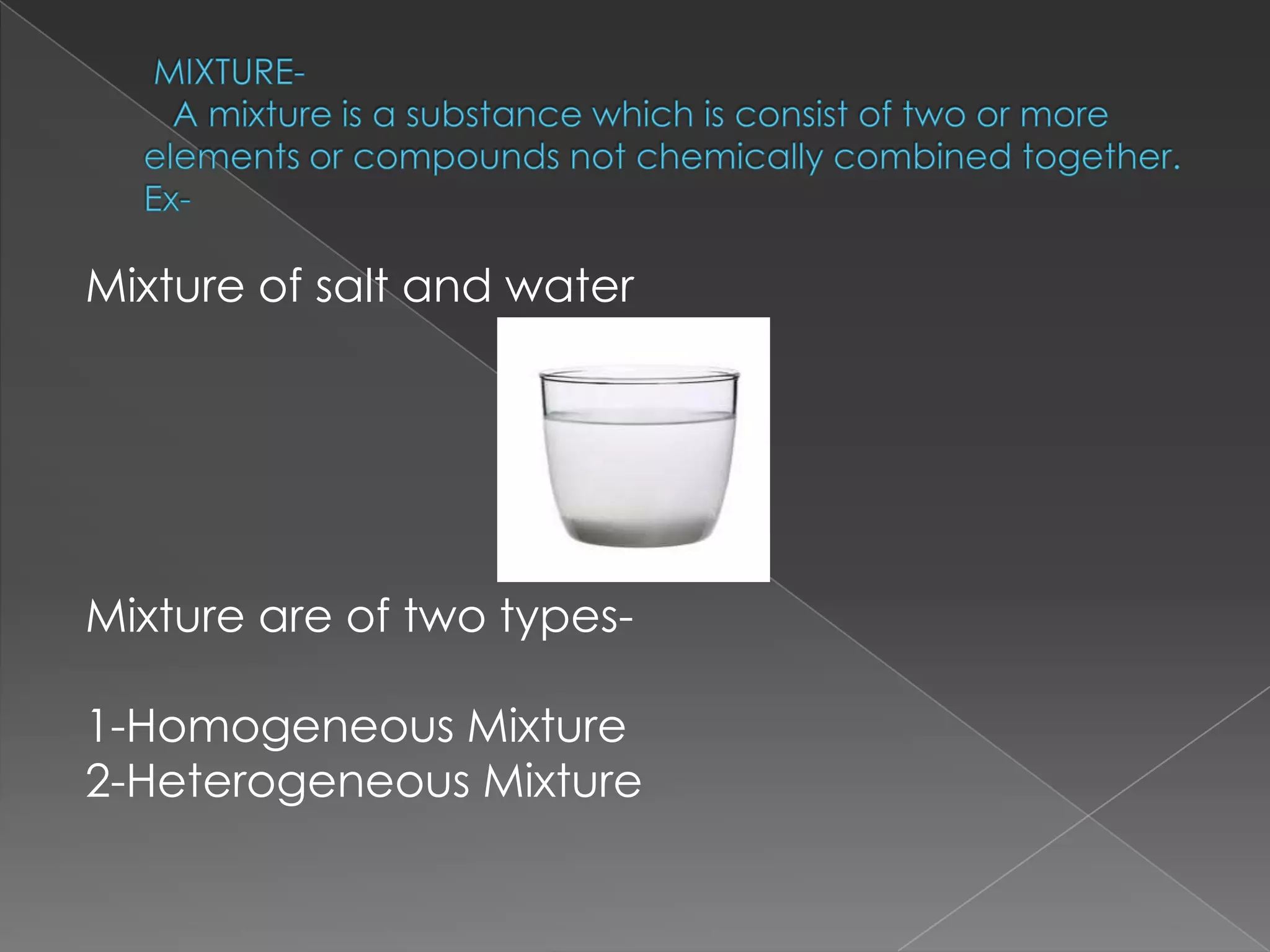 MIXTURE-
A mixture is a substance which is consist of two or more elements or compounds not chemically combined together.
Ex-

Mixture of salt and water

Mixture are of two types-

1-Homogeneous Mixture
2-Heterogeneous Mixture